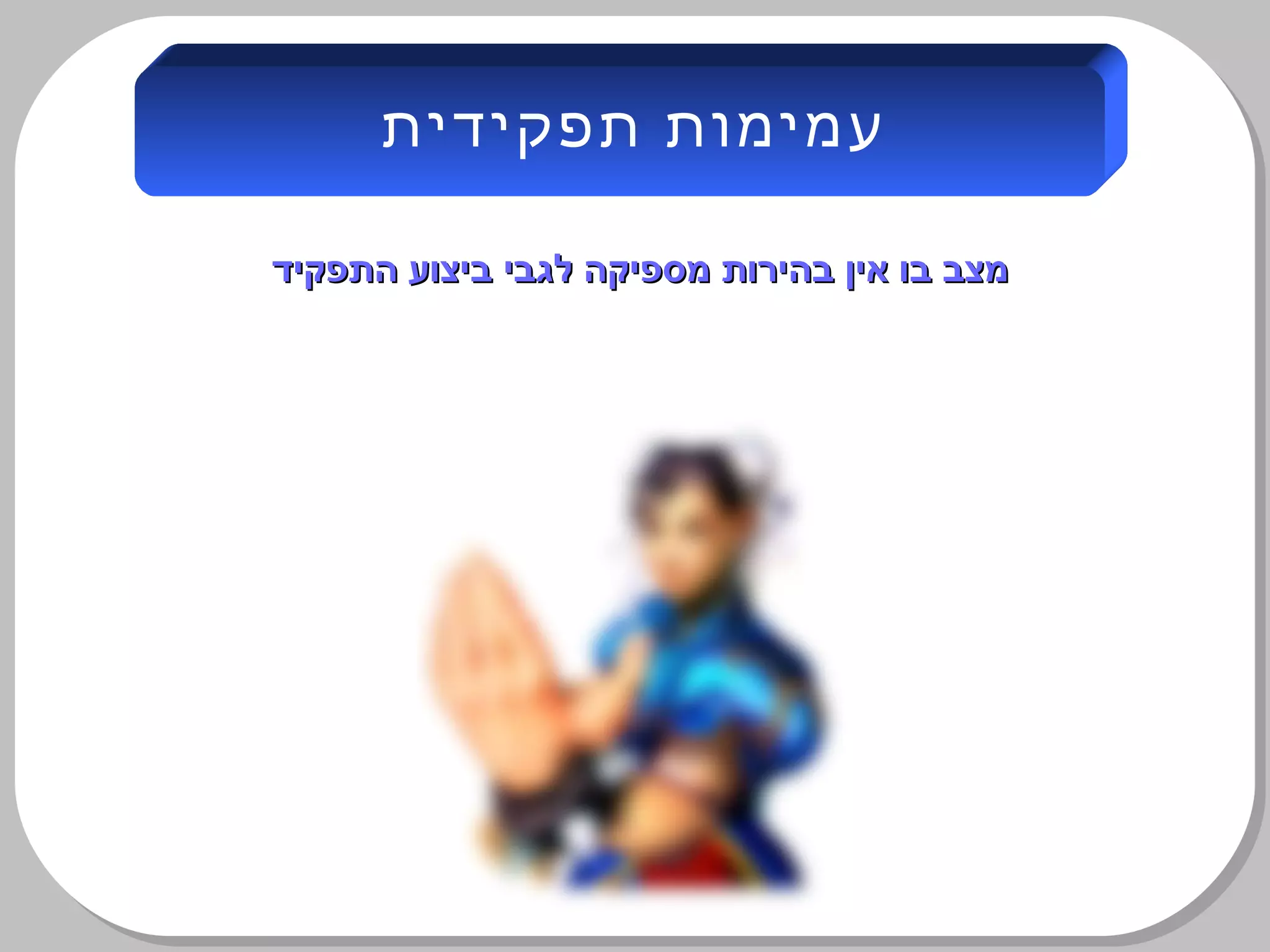 עמימות תפקידית

מצב בו אין בהירות מספיקה לגבי ביצוע התפקיד